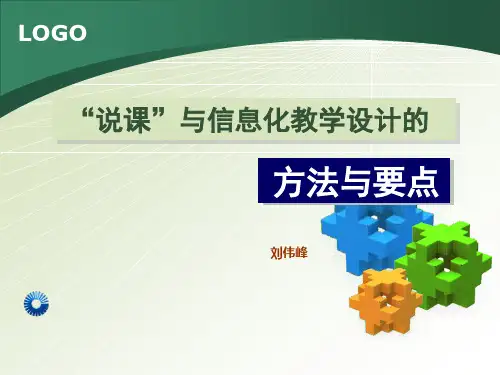 LOGO

“说课”与信息化教学设计的

方法与要点

刘伟峰